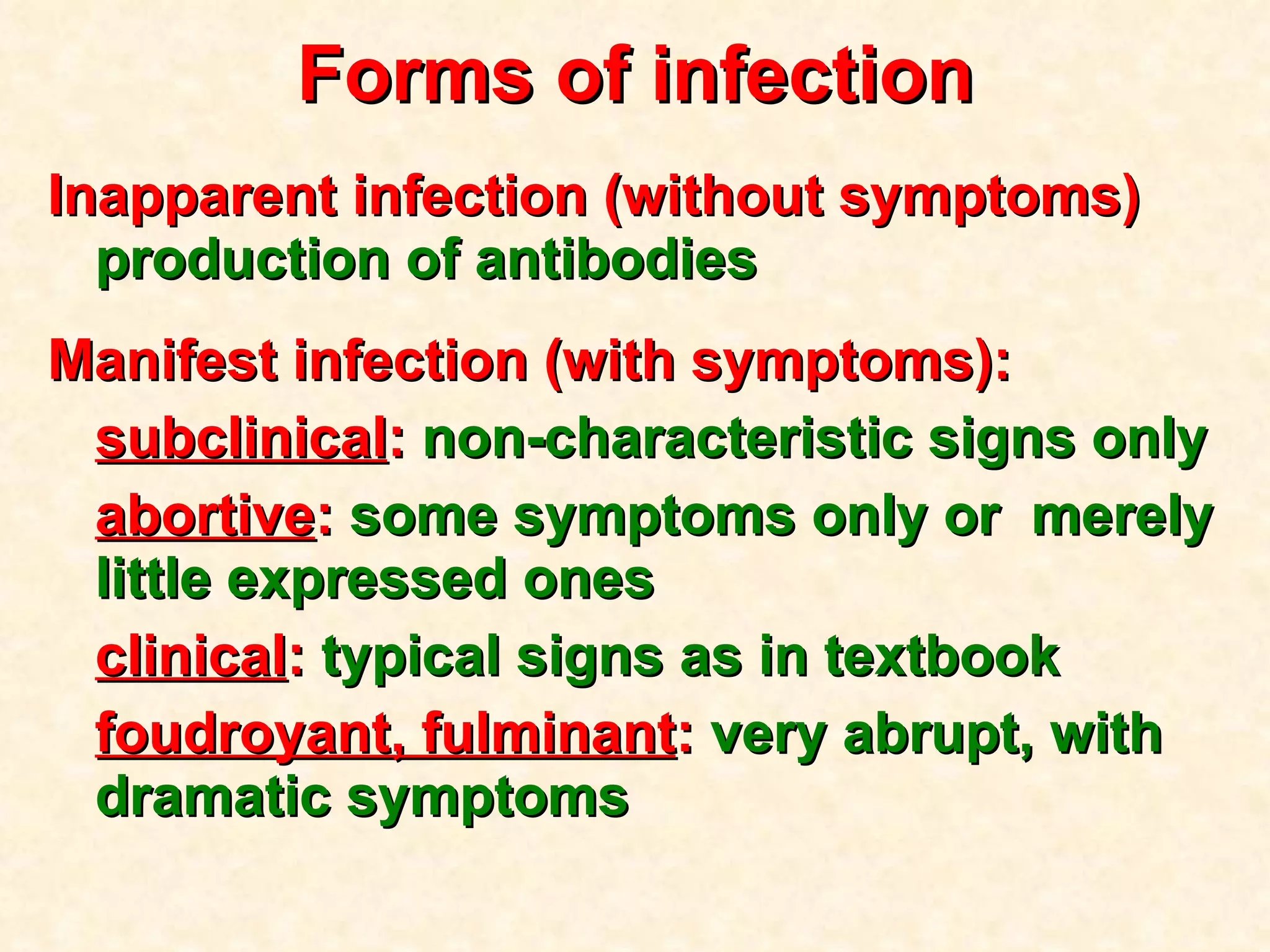 Forms of infection

Inapparent infection (without symptoms) production of antibodies

Manifest infection (with symptoms):

subclinical: non-characteristic signs only

abortive: some symptoms only or merely little expressed ones

clinical: typical signs as in textbook

foudroyant, fulminant: very abrupt, with dramatic symptoms